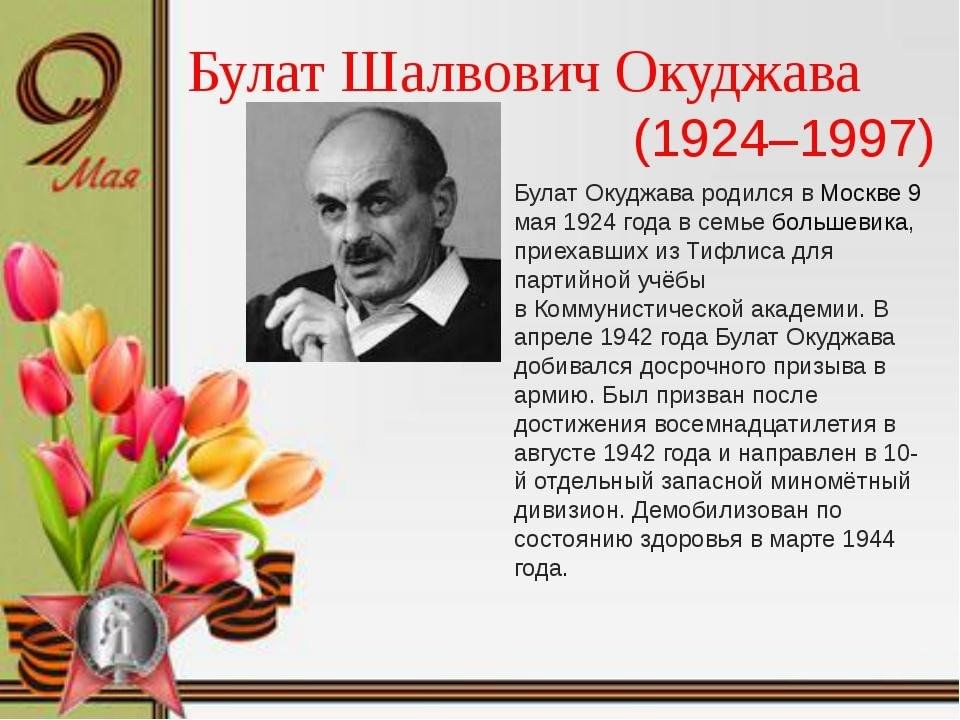 9 Мая

Булат Шалвович Окуджава (1924–1997)

Булат Окуджава родился в Москве 9 мая 1924 года в семье большевика, приехавших из Тифлиса для партийной учёбы в Коммунистической академии. В апреле 1942 года Булат Окуджава добивался досрочного призыва в армию. Был призван после достижения восемнадцатилетия в августе 1942 года и направлен в 10-й отдельный запасной миномётный дивизион. Демобилизован по состоянию здоровья в марте 1944 года.